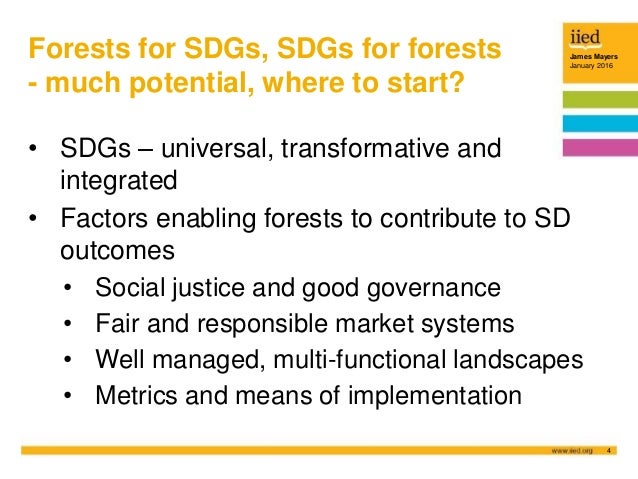 Forests for SDGs, SDGs for forests - much potential, where to start?

iied
James Mayers
January 2016

• SDGs – universal, transformative and integrated
• Factors enabling forests to contribute to SD outcomes
  • Social justice and good governance
  • Fair and responsible market systems
  • Well managed, multi-functional landscapes
  • Metrics and means of implementation

www.iied.org 4